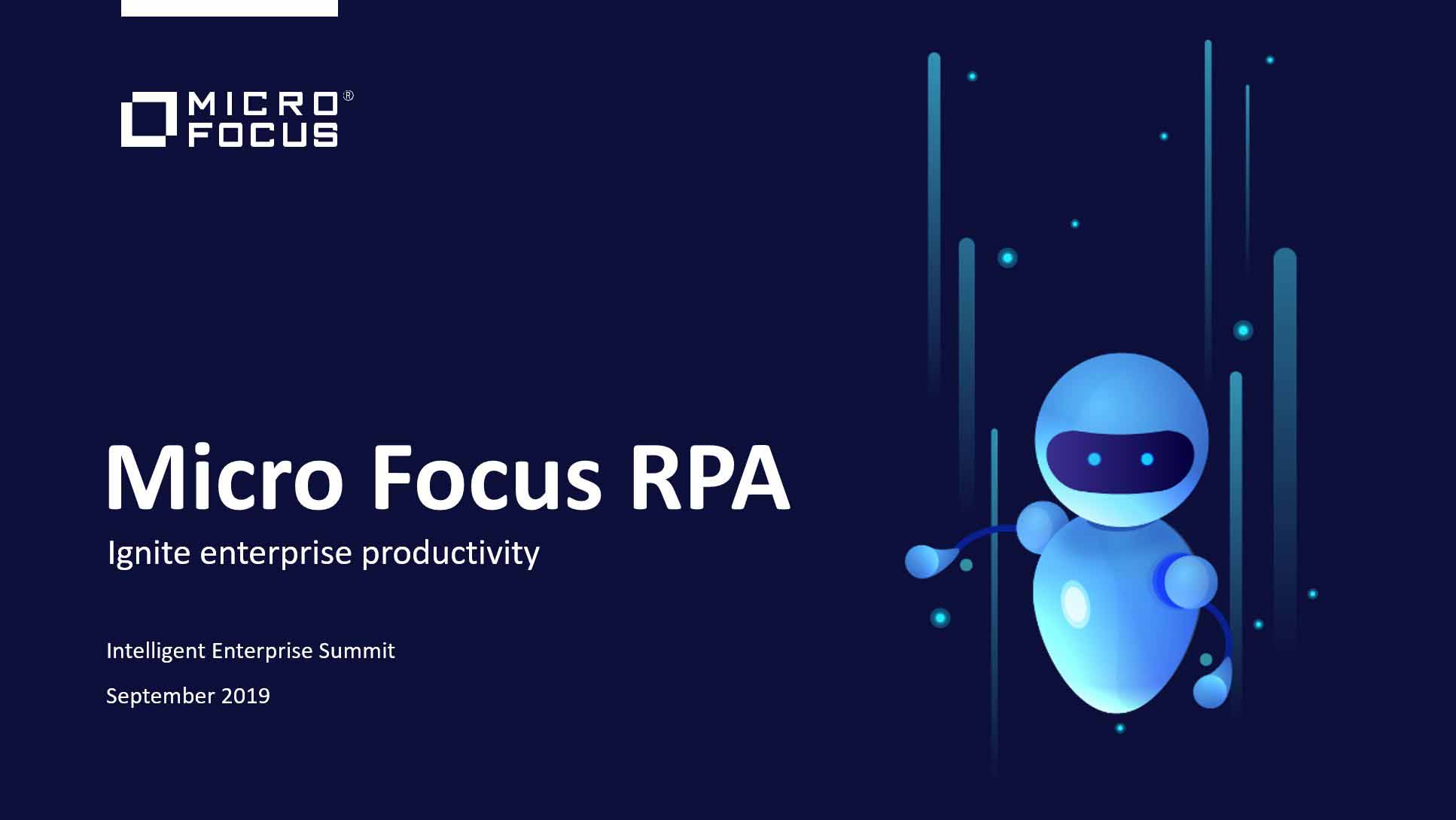 MICRO FOCUS®

Micro Focus RPA

Ignite enterprise productivity

Intelligent Enterprise Summit

September 2019